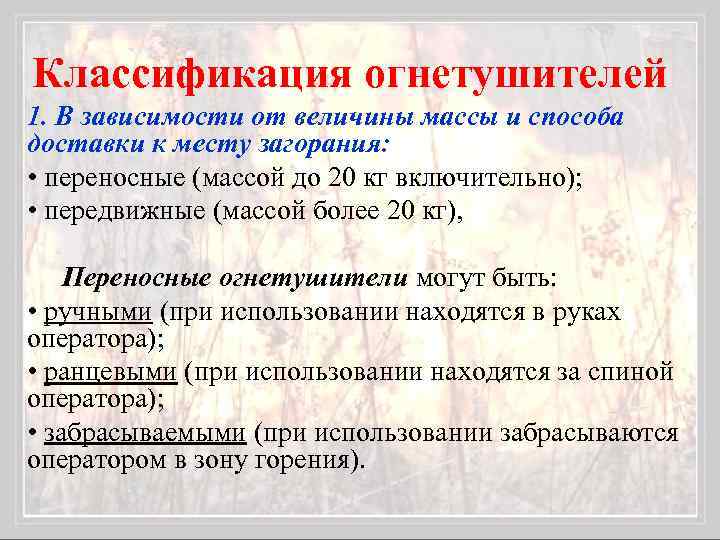 Классификация огнетушителей

1. В зависимости от величины массы и способа доставки к месту загорания:

• переносные (массой до 20 кг включительно);

• передвижные (массой более 20 кг),

Переносные огнетушители могут быть:

• ручными (при использовании находятся в руках оператора);

• ранцевыми (при использовании находятся за спиной оператора);

• забрасываемыми (при использовании забрасываются оператором в зону горения).